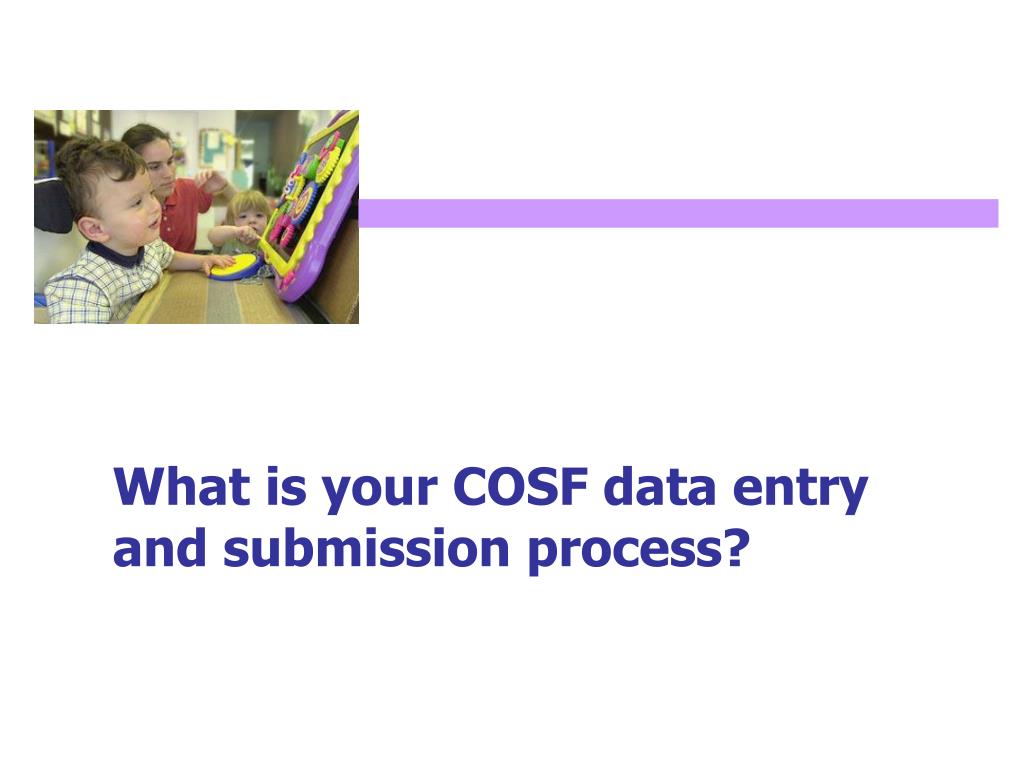 What is your COSF data entry and submission process?